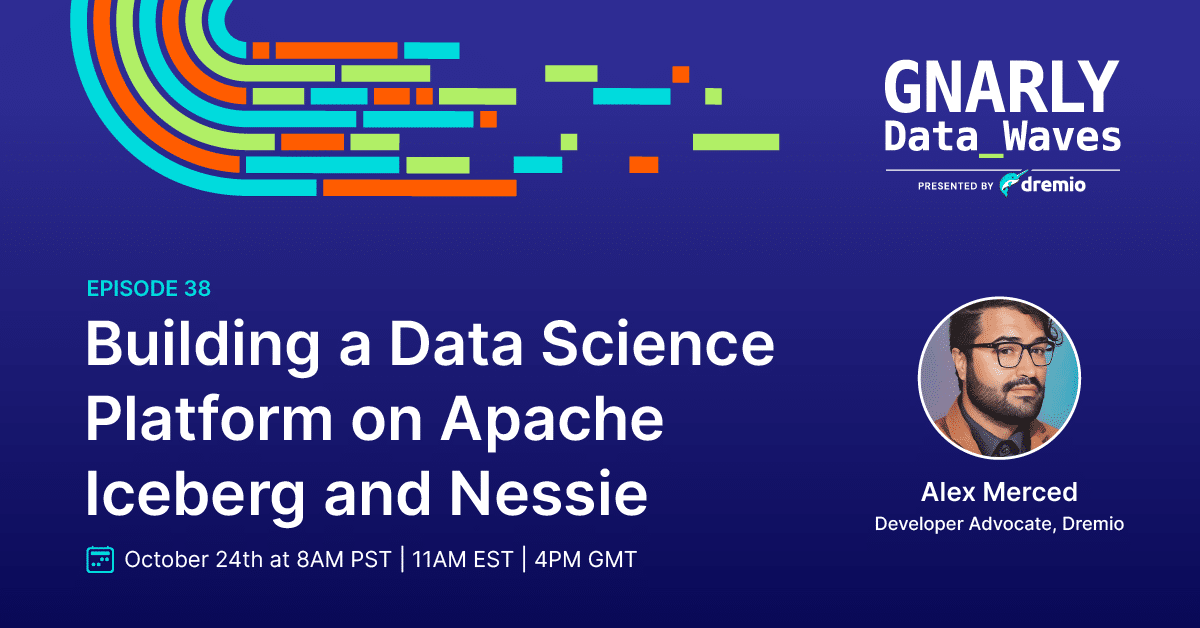 GNARLY
Data_Waves
PRESENTED BY dremio

EPISODE 38

Building a Data Science Platform on Apache Iceberg and Nessie

October 24th at 8AM PST | 11AM EST | 4PM GMT

Alex Merced
Developer Advocate, Dremio